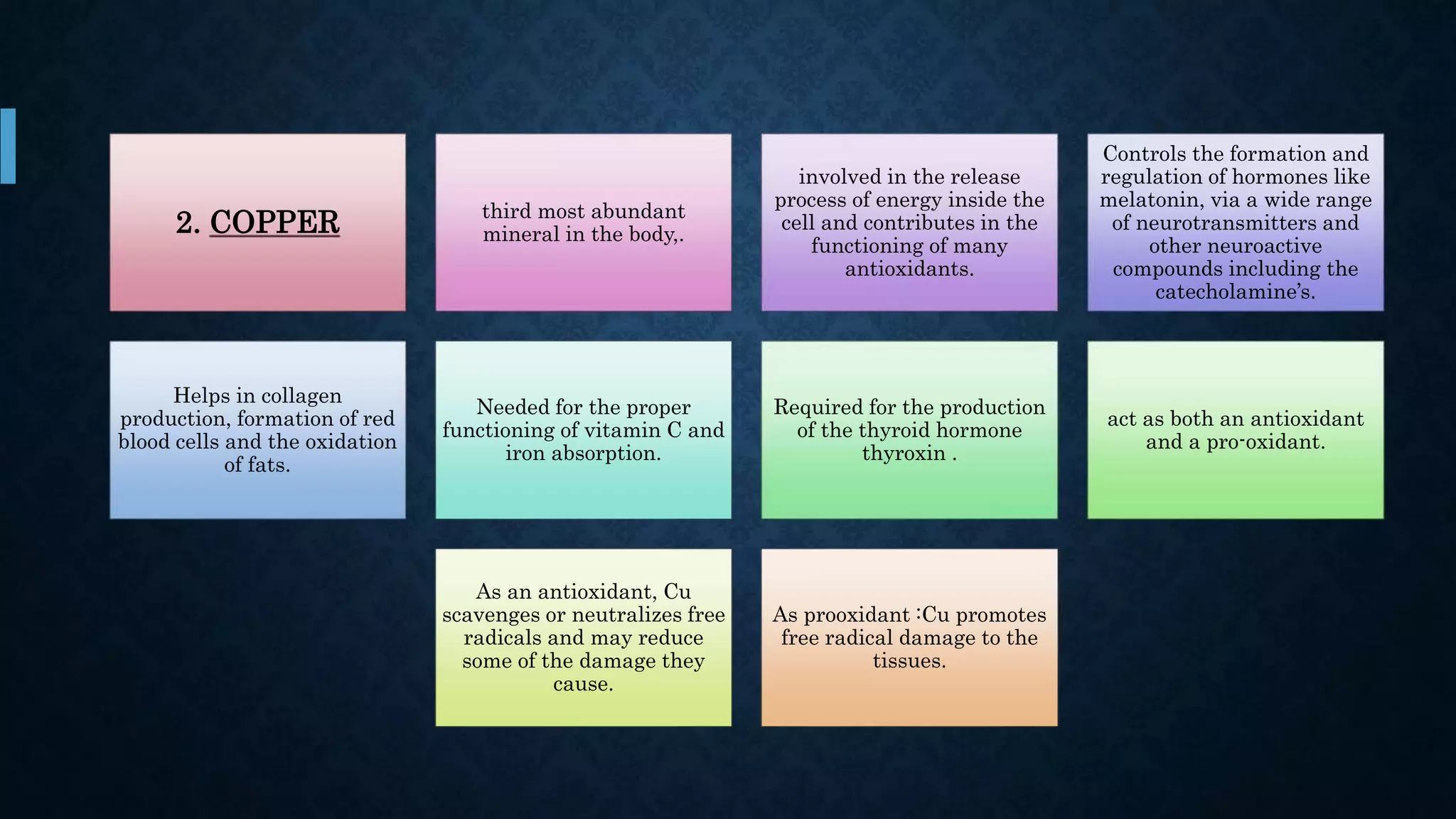 2. COPPER

third most abundant mineral in the body,.

involved in the release process of energy inside the cell and contributes in the functioning of many antioxidants.

Controls the formation and regulation of hormones like melatonin, via a wide range of neurotransmitters and other neuroactive compounds including the catecholamine's.

Helps in collagen production, formation of red blood cells and the oxidation of fats.

Needed for the proper functioning of vitamin C and iron absorption.

Required for the production of the thyroid hormone thyroxin .

act as both an antioxidant and a pro-oxidant.

As an antioxidant, Cu scavenges or neutralizes free radicals and may reduce some of the damage they cause.

As prooxidant :Cu promotes free radical damage to the tissues.